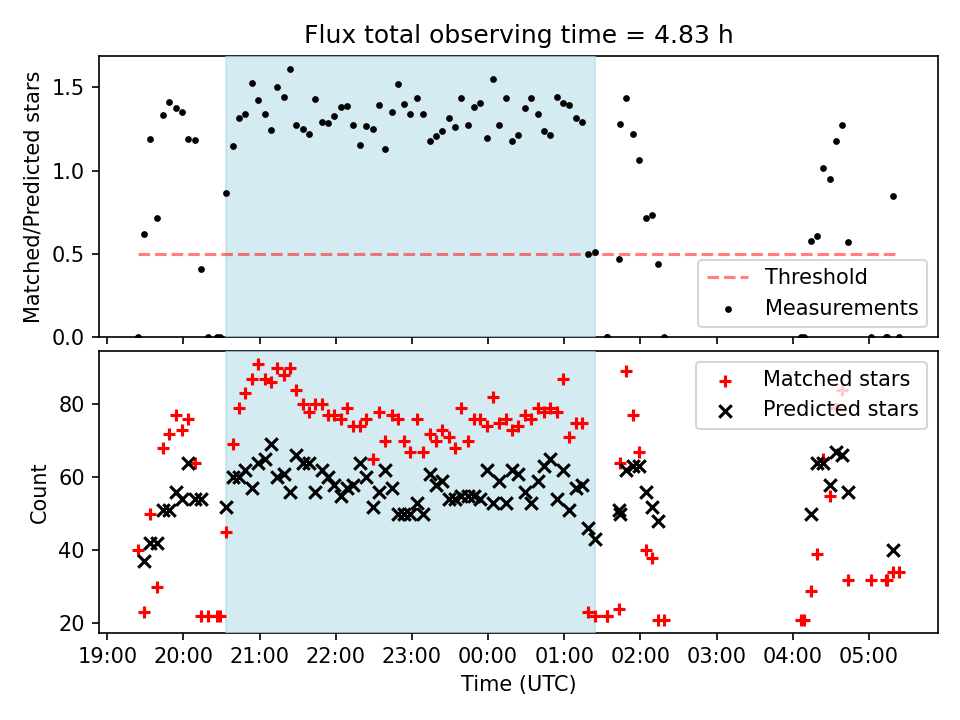 Flux total observing time = 4.83 h

Matched/Predicted stars

1.5
1.0
0.5
0.0

Threshold
Measurements

Count

80
60
40
20

Matched stars
Predicted stars

19:00 20:00 21:00 22:00 23:00 00:00 01:00 02:00 03:00 04:00 05:00

Time (UTC)